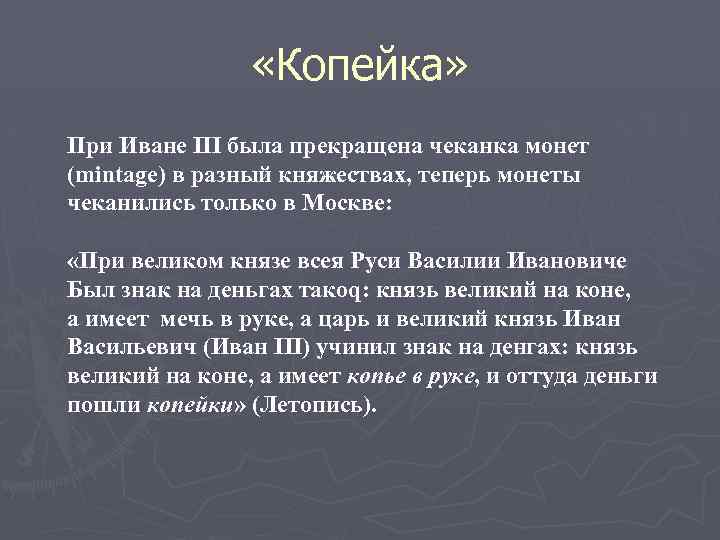 «Копейка»

При Иване III была прекращена чеканка монет (mintage) в разный княжествах, теперь монеты чеканились только в Москве:

«При великом князе всея Руси Василии Ивановиче Был знак на деньгах такоq: князь великий на коне, а имеет меч в руке, а царь и великий князь Иван Васильевич (Иван III) учинил знак на денгах: князь великий на коне, а имеет копье в руке, и оттуда деньги пошли копейки» (Летопись).